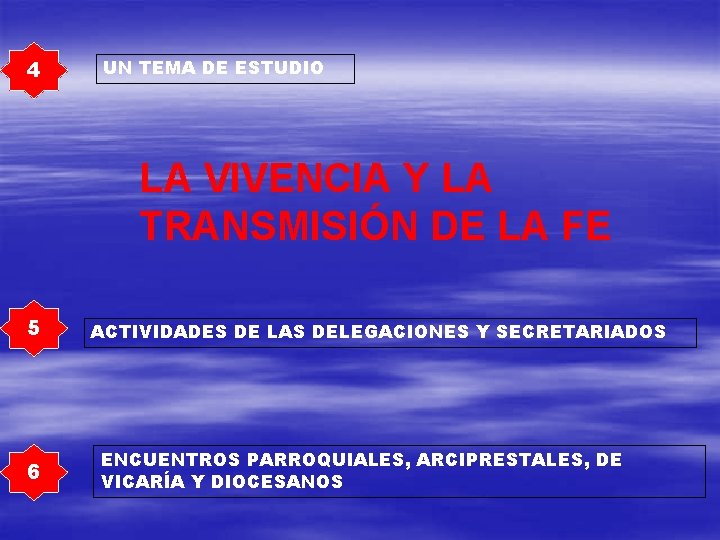 4

UN TEMA DE ESTUDIO

LA VIVENCIA Y LA TRANSMISIÓN DE LA FE

5

ACTIVIDADES DE LAS DELEGACIONES Y SECRETARIADOS

6

ENCUENTROS PARROQUIALES, ARCIPRESTALES, DE VICARÍA Y DIOCESANOS